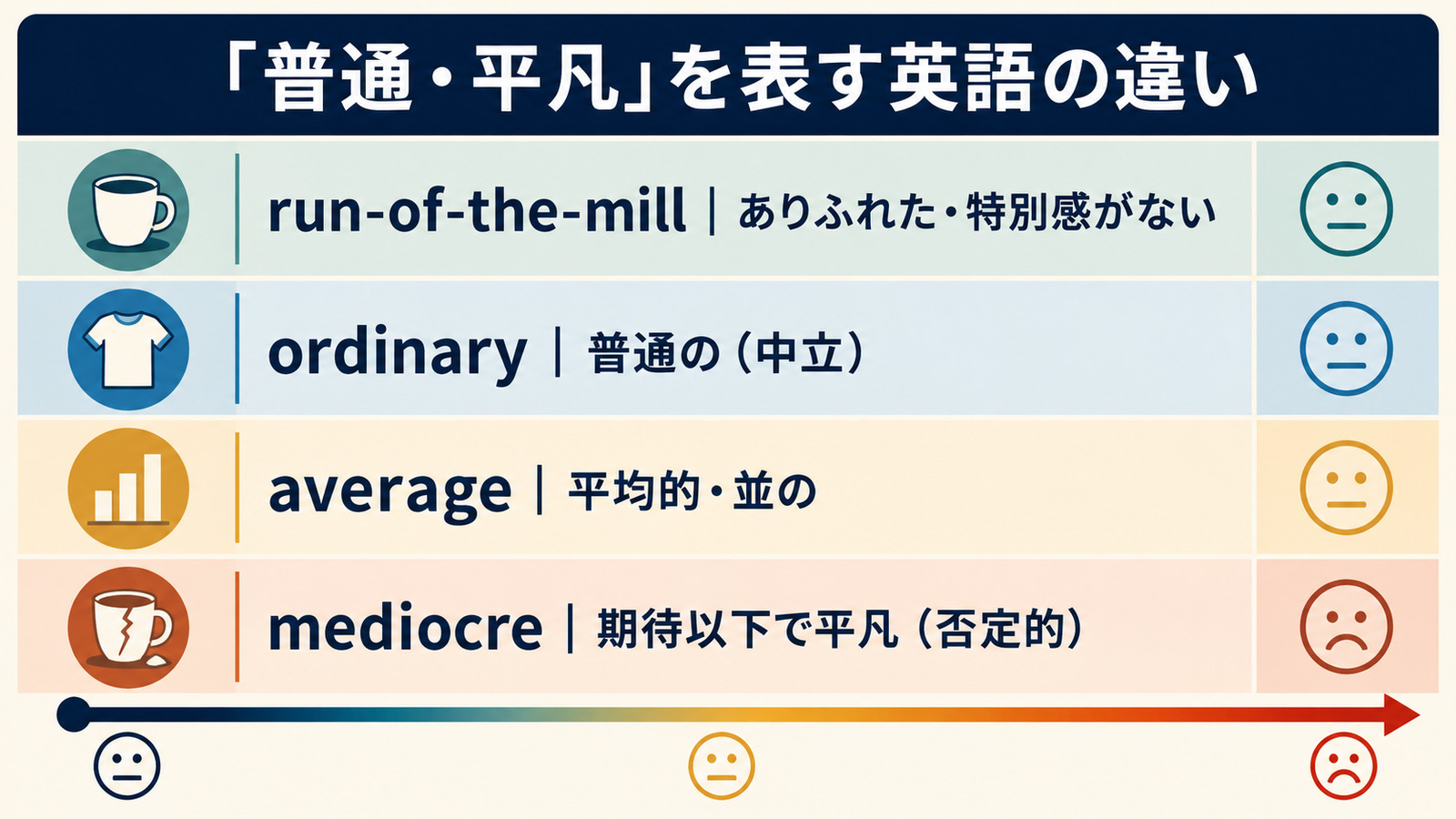 「普通・平凡」を表す英語の違い

run-of-the-mill | ありふれた・特別感がない

ordinary | 普通の（中立）

average | 平均的・並の

mediocre | 期待以下で平凡（否定的）